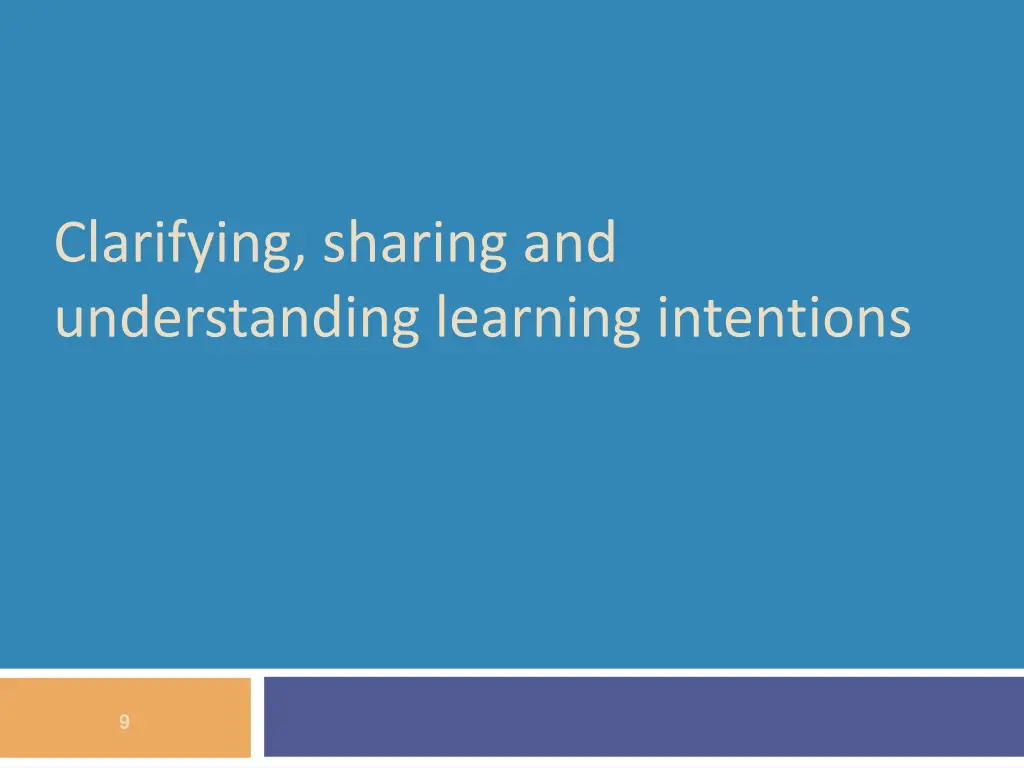 Clarifying, sharing and understanding learning intentions

9